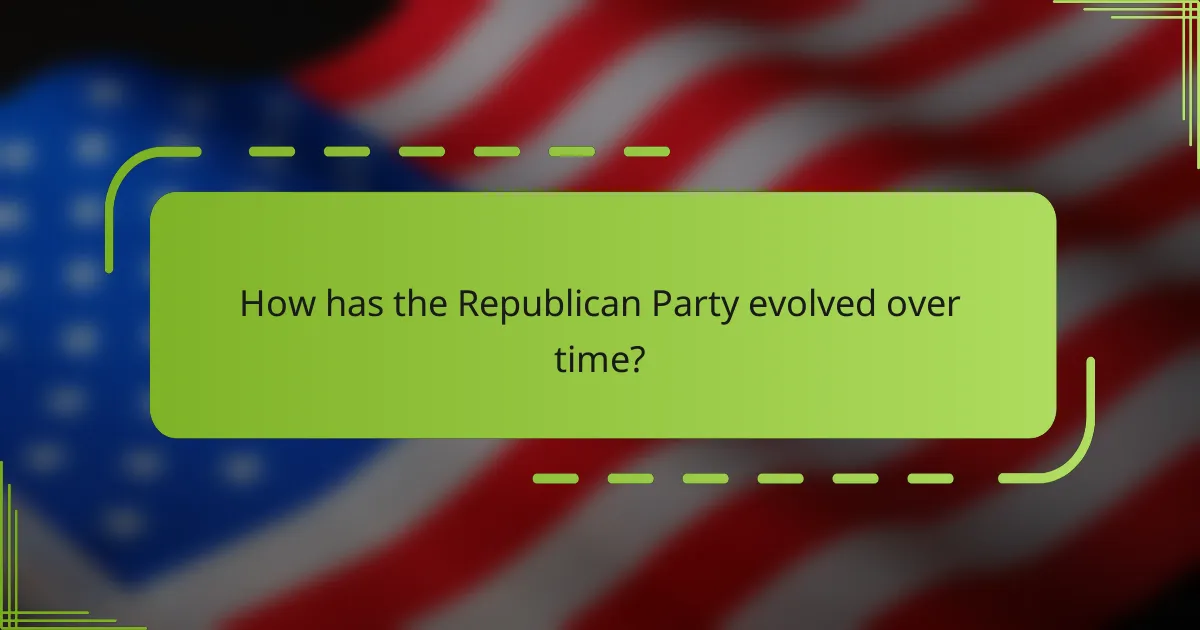 How has the Republican Party evolved over time?